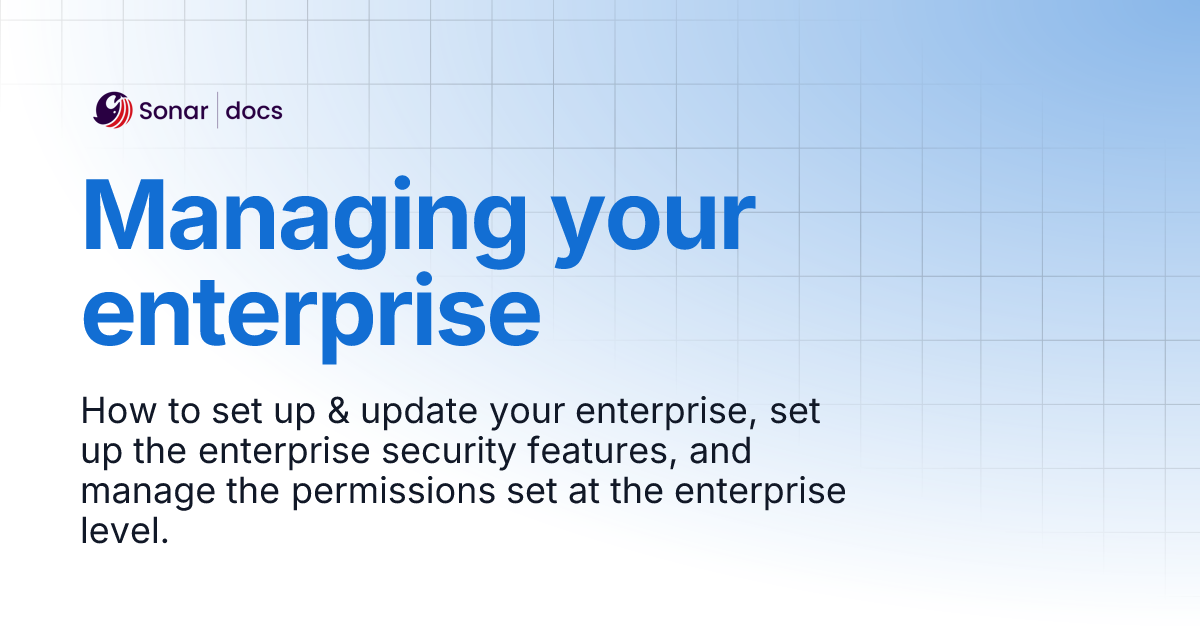 Sonar | docs

Managing your enterprise

How to set up & update your enterprise, set up the enterprise security features, and manage the permissions set at the enterprise level.